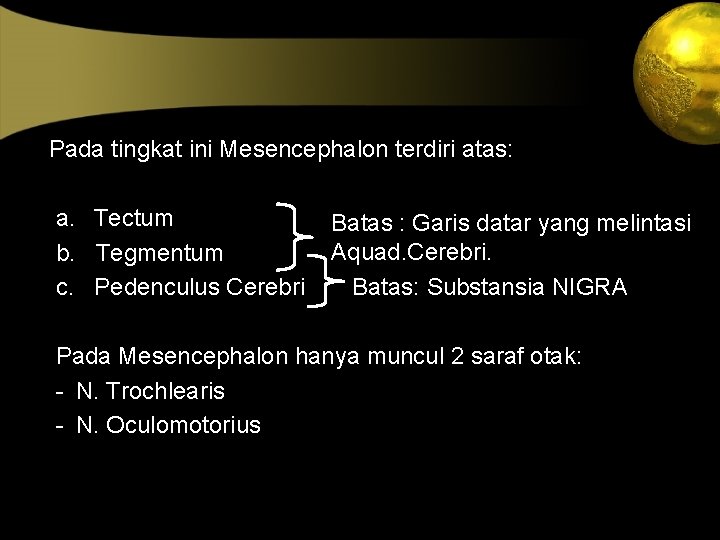 Pada tingkat ini Mesencephalon terdiri atas:

a. Tectum
b. Tegmentum
c. Pedenculus Cerebri

Batas : Garis datar yang melintasi Aquad.Cerebri.

Batas: Substansia NIGRA

Pada Mesencephalon hanya muncul 2 saraf otak:
- N. Trochlearis
- N. Oculomotorius